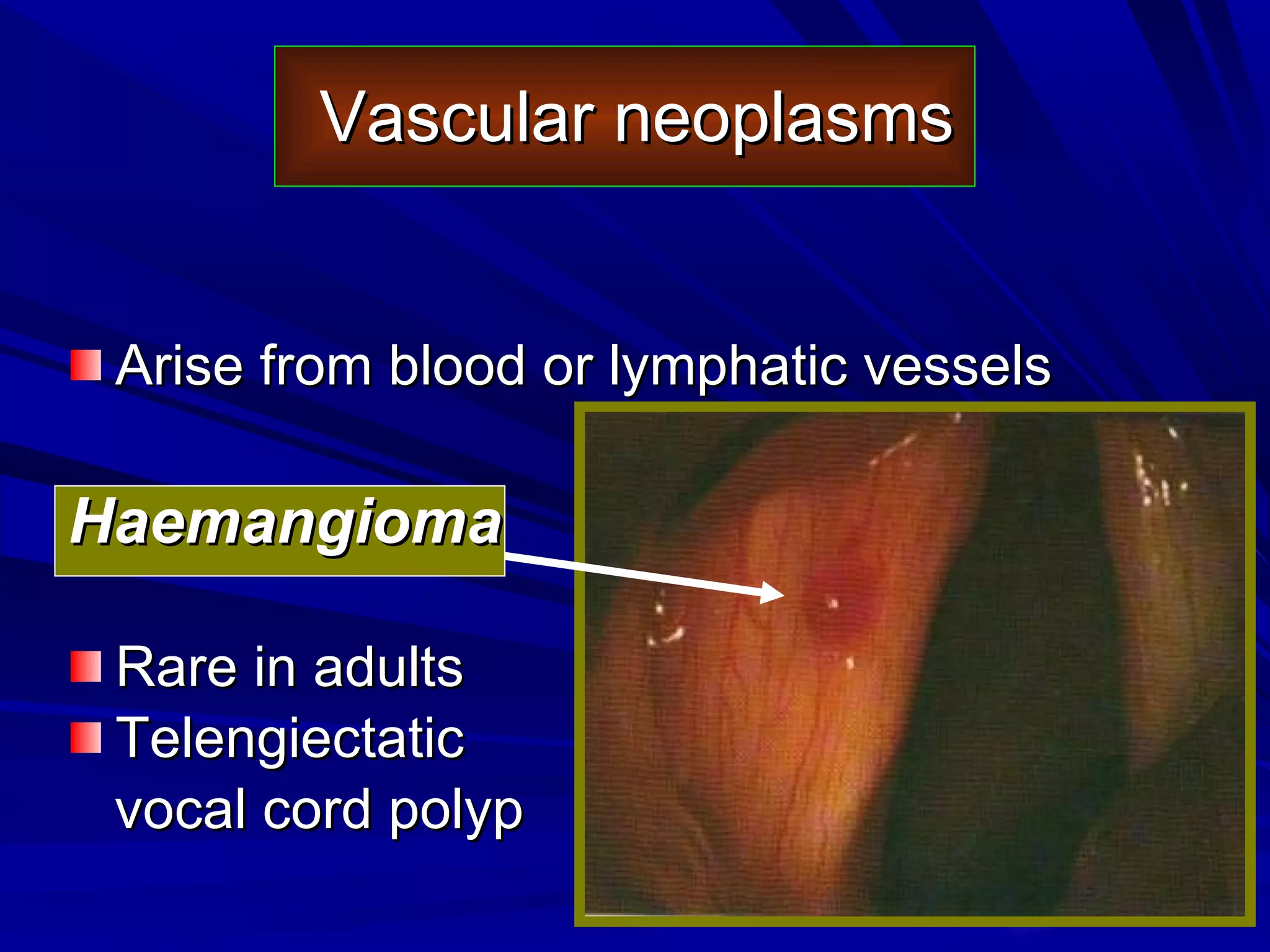 Vascular neoplasms

Arise from blood or lymphatic vessels

Haemangioma

Rare in adults

Telengiectatic vocal cord polyp